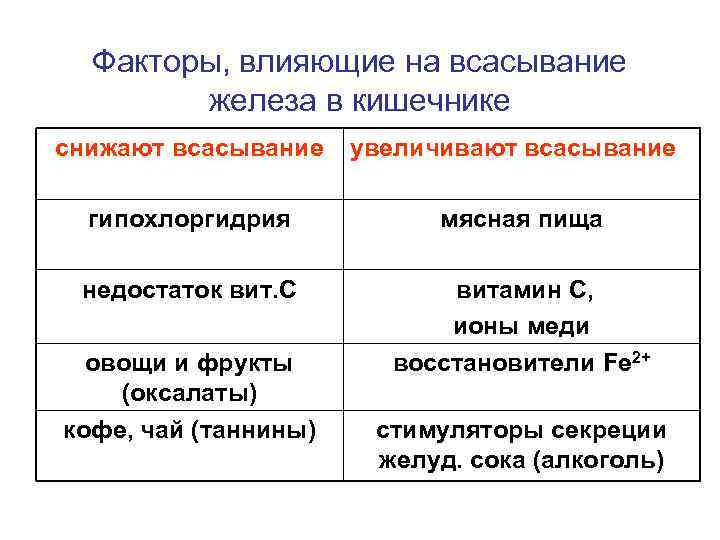 Факторы, влияющие на всасывание железа в кишечнике

| снижают всасывание | увеличивают всасывание |
|---|---|
| гипохлоргидрия | мясная пища |
| недостаток вит.С | витамин С, ионы меди |
| овощи и фрукты (оксалаты) | восстановители $Fe^{2+}$ |
| кофе, чай (таннины) | стимуляторы секреции желуд. сока (алкоголь) |